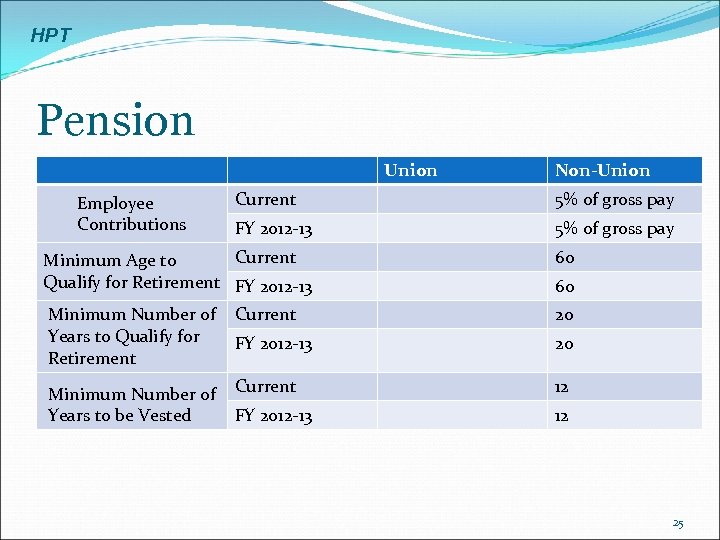 HPT

Pension

| | | Union | Non-Union |
|---|---|---|---|
| Employee Contributions | Current | | 5% of gross pay |
| | FY 2012-13 | | 5% of gross pay |
| Minimum Age to Qualify for Retirement | Current | | 60 |
| | FY 2012-13 | | 60 |
| Minimum Number of Years to Qualify for Retirement | Current | | 20 |
| | FY 2012-13 | | 20 |
| Minimum Number of Years to be Vested | Current | | 12 |
| | FY 2012-13 | | 12 |

25